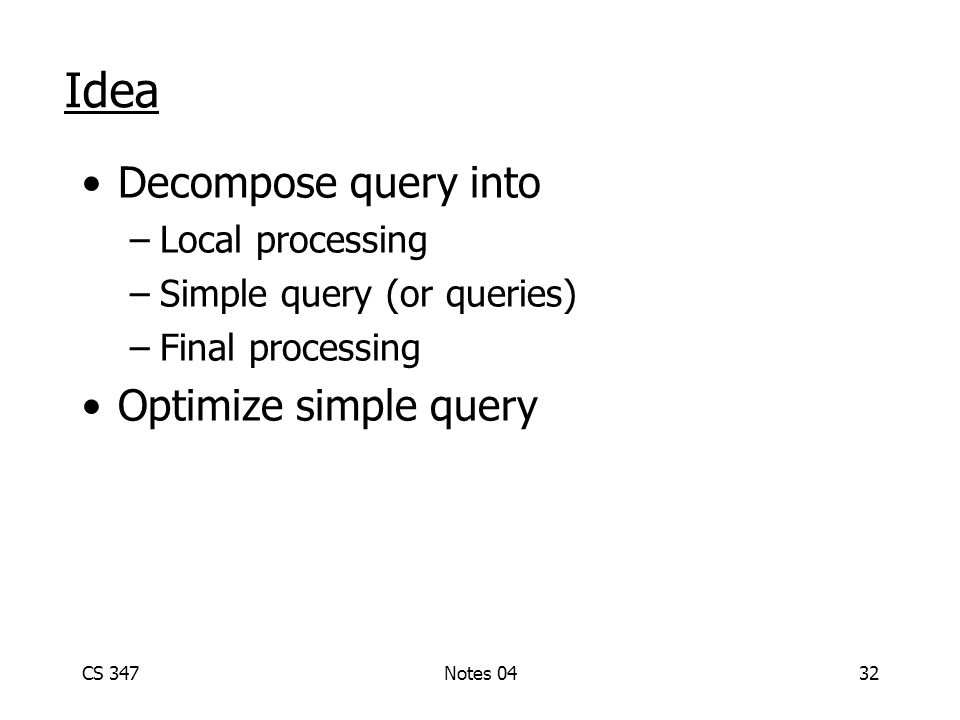 Idea

• Decompose query into
– Local processing
– Simple query (or queries)
– Final processing
• Optimize simple query

CS 347

Notes 04

32